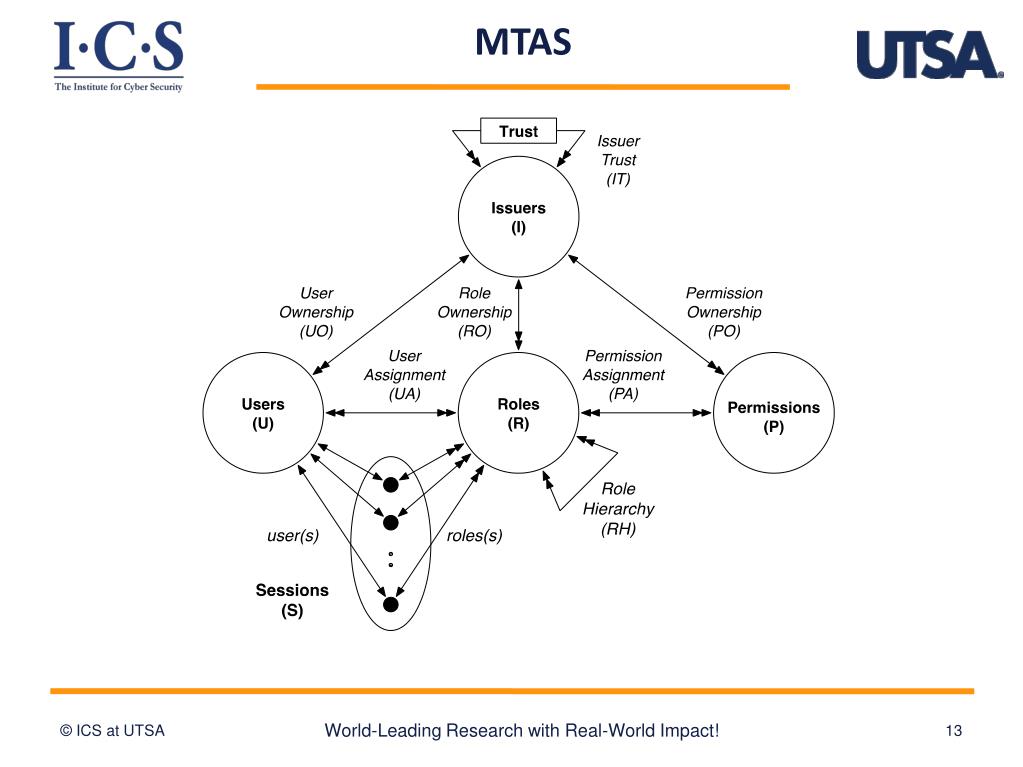 I·C·S
The Institute for Cyber Security

MTAS

UTSA

Trust

Issuer Trust (IT)

Issuers (I)

User Ownership (UO)

Role Ownership (RO)

Permission Ownership (PO)

User Assignment (UA)

Permission Assignment (PA)

Users (U)

Roles (R)

Permissions (P)

Role Hierarchy (RH)

user(s)

roles(s)

Sessions (S)

© ICS at UTSA

World-Leading Research with Real-World Impact!

13